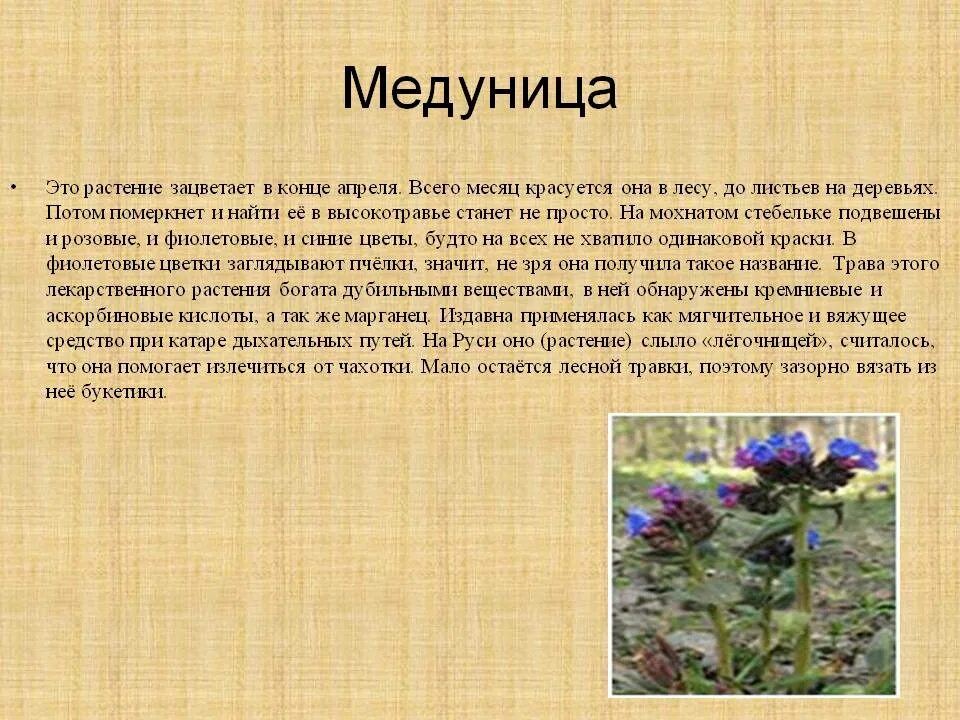 Медуница

• Это растение зацветает в конце апреля. Всего месяц красуется она в лесу, до листьев на деревьях. Потом померкнет и найти её в высокотравье станет не просто. На мохнатом стебельке подвешены и розовые, и фиолетовые, и синие цветы, будто на всех не хватило одинаковой краски. В фиолетовые цветки заглядывают пчёлки, значит, не зря она получила такое название. Трава этого лекарственного растения богата дубильными веществами, в ней обнаружены кремниевые и аскорбиновые кислоты, а так же марганец. Издавна применялась как мягчительное и вяжущее средство при катаре дыхательных путей. На Руси оно (растение) слыло «лёгочницей», считалось, что она помогает излечиться от чахотки. Мало остаётся лесной травки, поэтому зазорно вязать из неё букетики.